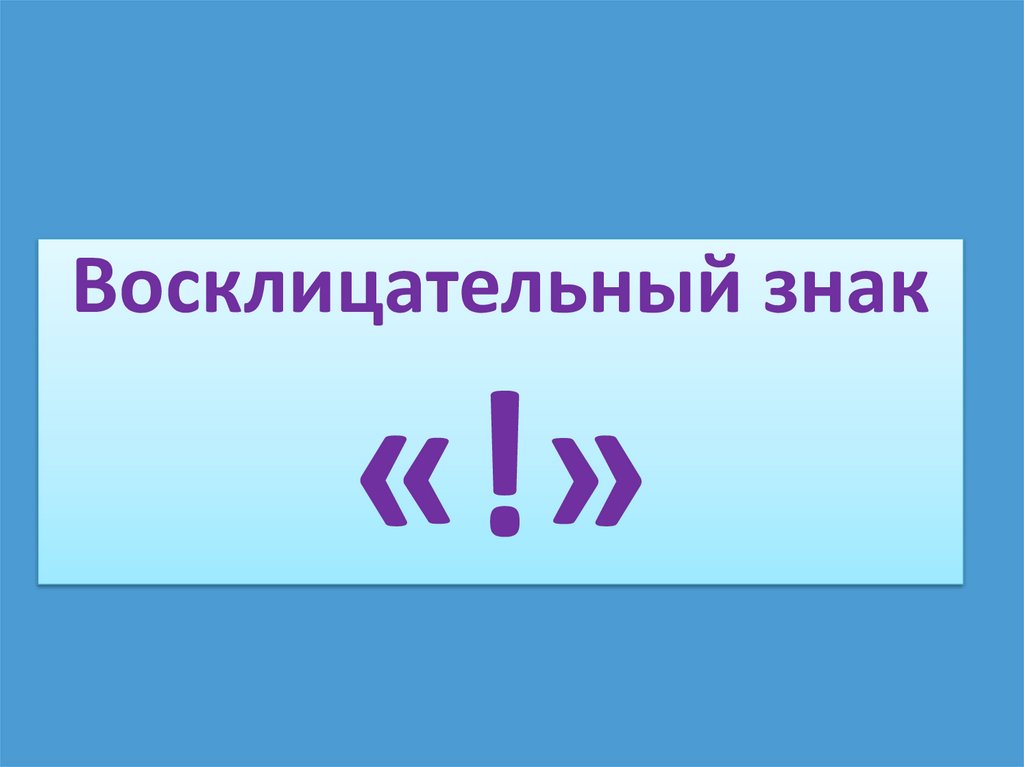 Восклицательный знак

«!»